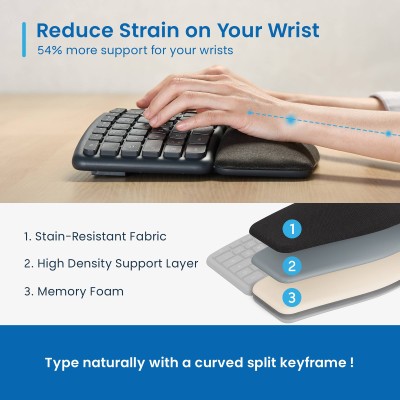 Reduce Strain on Your Wrist
54% more support for your wrists

1. Stain-Resistant Fabric
2. High Density Support Layer
3. Memory Foam

1
2
3

Type naturally with a curved split keyframe !